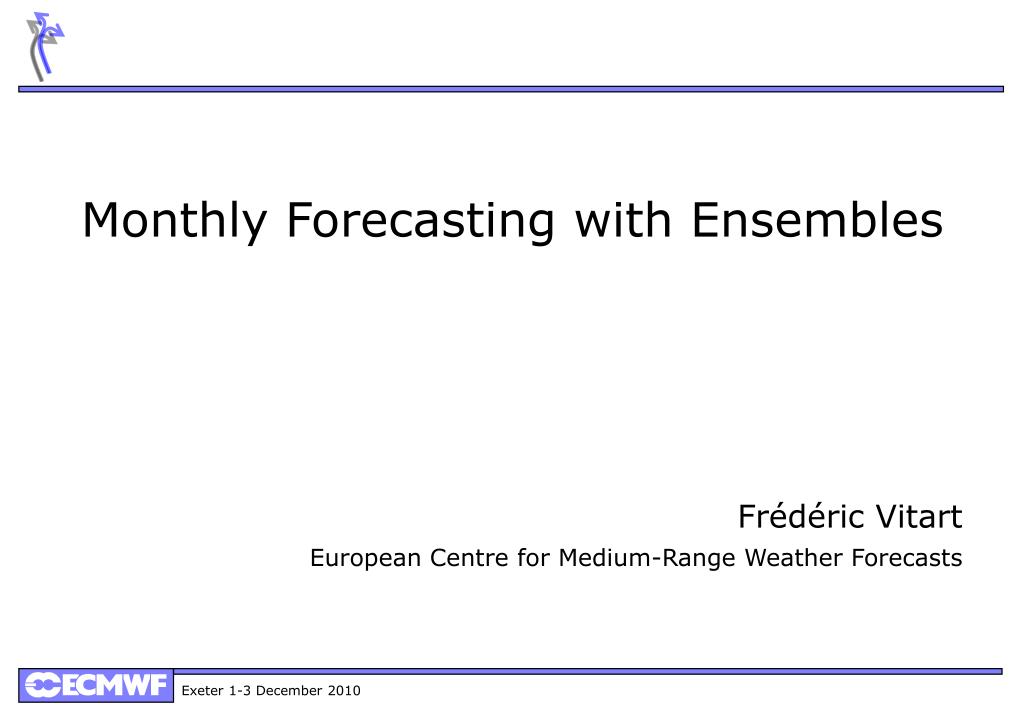 Monthly Forecasting with Ensembles

Frédéric Vitart

European Centre for Medium-Range Weather Forecasts

ECMWF

Exeter 1-3 December 2010